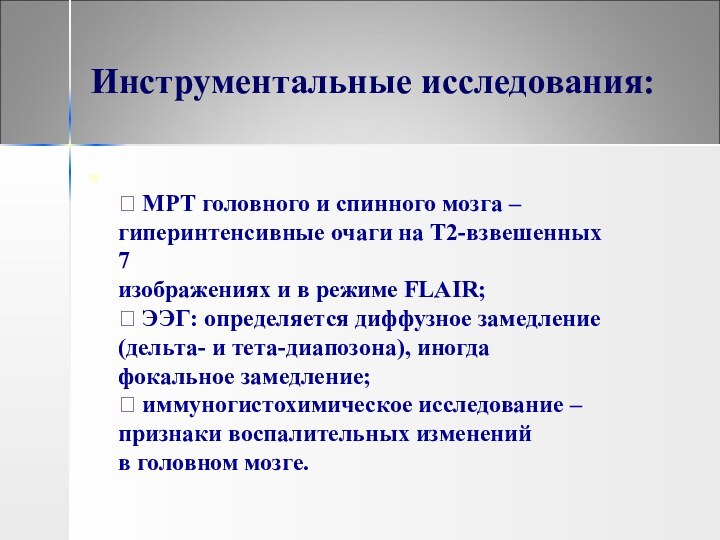 Инструментальные исследования:

 МРТ головного и спинного мозга – гиперинтенсивные очаги на Т2-взвешенных
7
изображениях и в режиме FLAIR;
 ЭЭГ: определяется диффузное замедление (дельта- и тета-диапозона), иногда фокальное замедление;
 иммуногистохимическое исследование – признаки воспалительных изменений
в головном мозге.